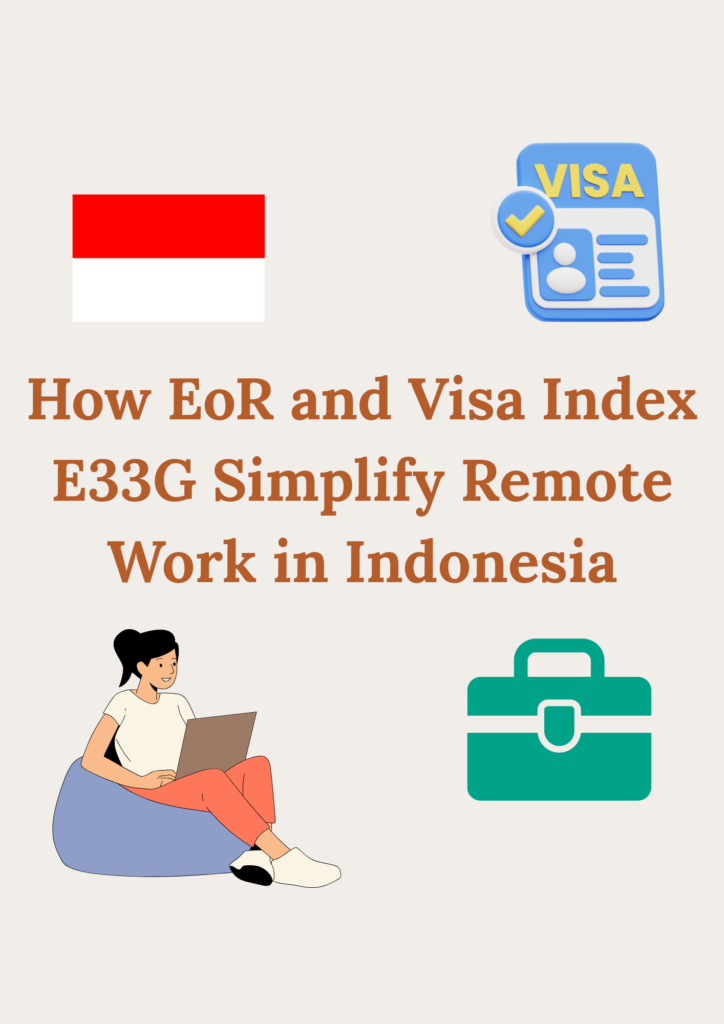 VISA

How EoR and Visa Index E33G Simplify Remote Work in Indonesia